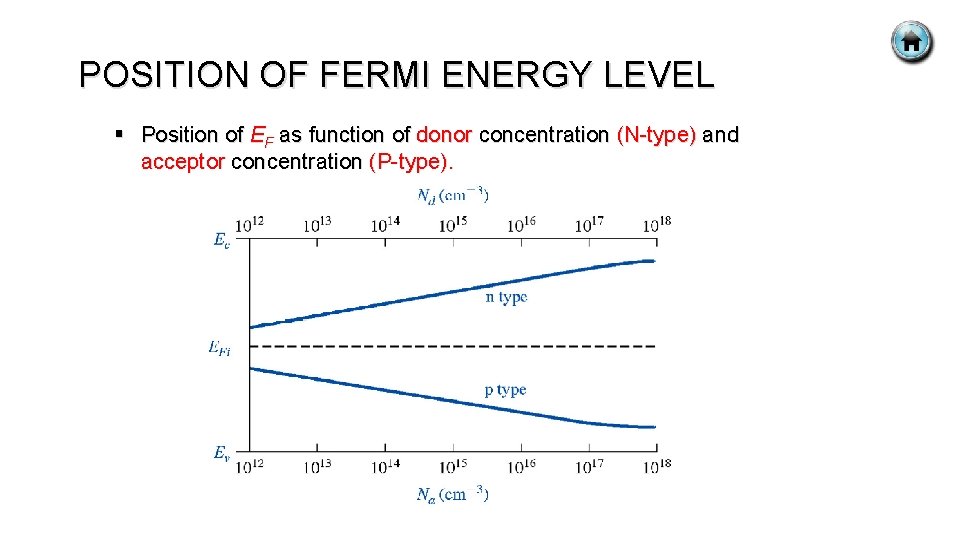 POSITION OF FERMI ENERGY LEVEL

▪ Position of $E_F$ as function of donor concentration (N-type) and acceptor concentration (P-type).

$N_d$ (cm$^{-3}$)

$10^{12}$ $10^{13}$ $10^{14}$ $10^{15}$ $10^{16}$ $10^{17}$ $10^{18}$

$E_c$

n type

$E_{Fi}$

p type

$E_v$

$10^{12}$ $10^{13}$ $10^{14}$ $10^{15}$ $10^{16}$ $10^{17}$ $10^{18}$

$N_a$ (cm$^{-3}$)